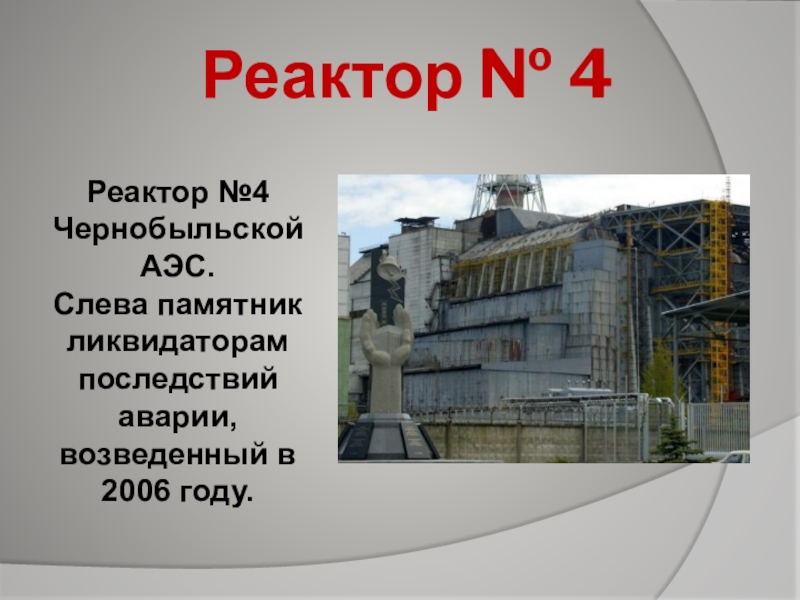 Реактор № 4

Реактор №4 Чернобыльской АЭС. Слева памятник ликвидаторам последствий аварии, возведенный в 2006 году.